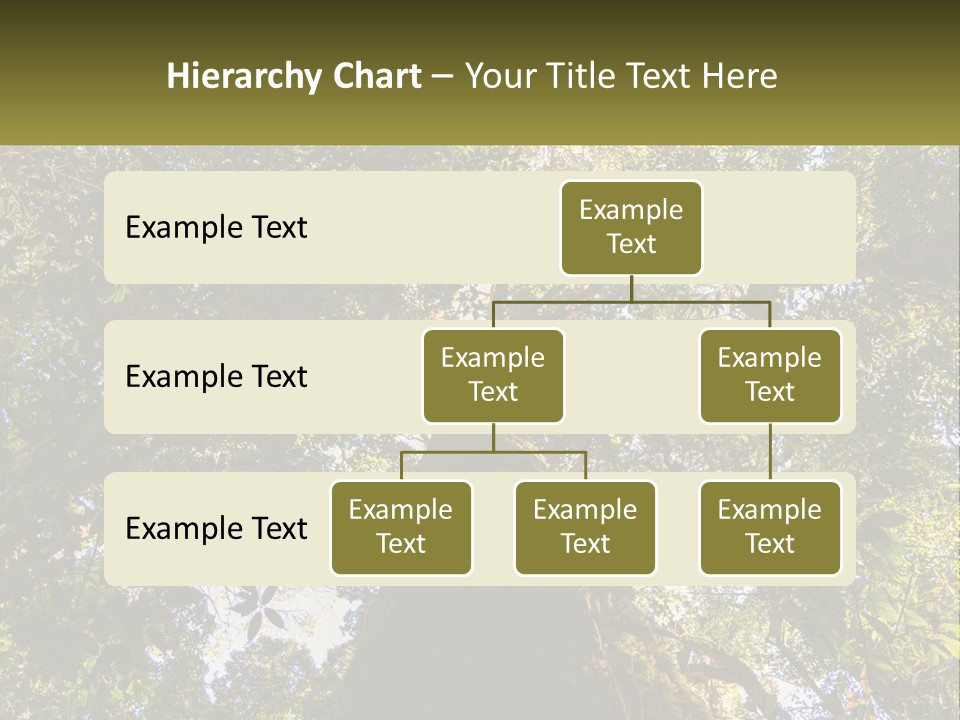 Hierarchy Chart – Your Title Text Here

Example Text

Example Text

Example Text

Example Text

Example Text

Example Text

Example Text

Example Text

Example Text